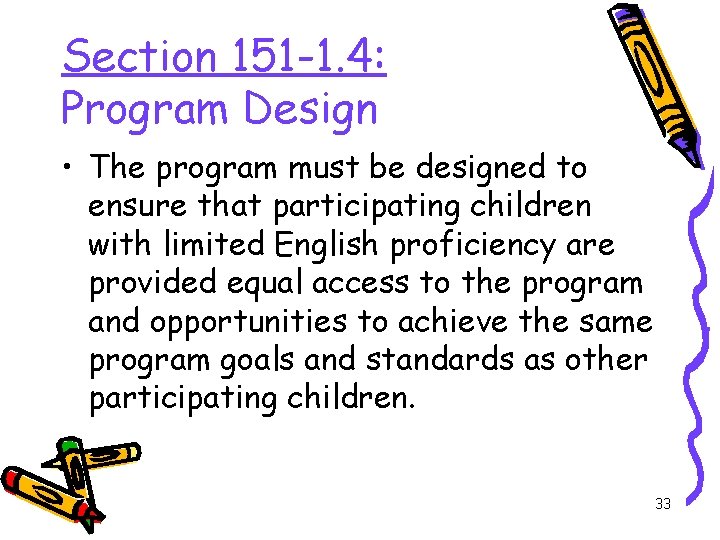 Section 151-1.4:
Program Design

• The program must be designed to ensure that participating children with limited English proficiency are provided equal access to the program and opportunities to achieve the same program goals and standards as other participating children.

33